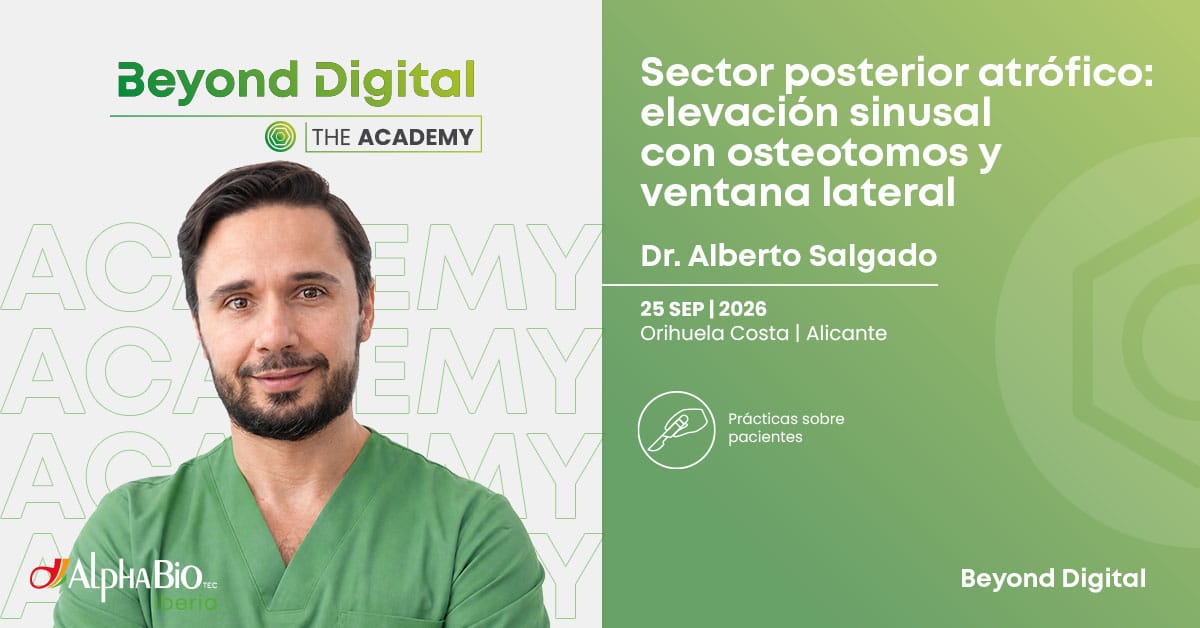 Beyond Digital

THE ACADEMY

ACADEMY
ACADEMY
ACADEMY
ACADEMY

AlphaBio TEC
Iberia

Sector posterior atrófico: elevación sinusal con osteotomos y ventana lateral

Dr. Alberto Salgado

25 SEP | 2026
Orihuela Costa | Alicante

Prácticas sobre pacientes

Beyond Digital